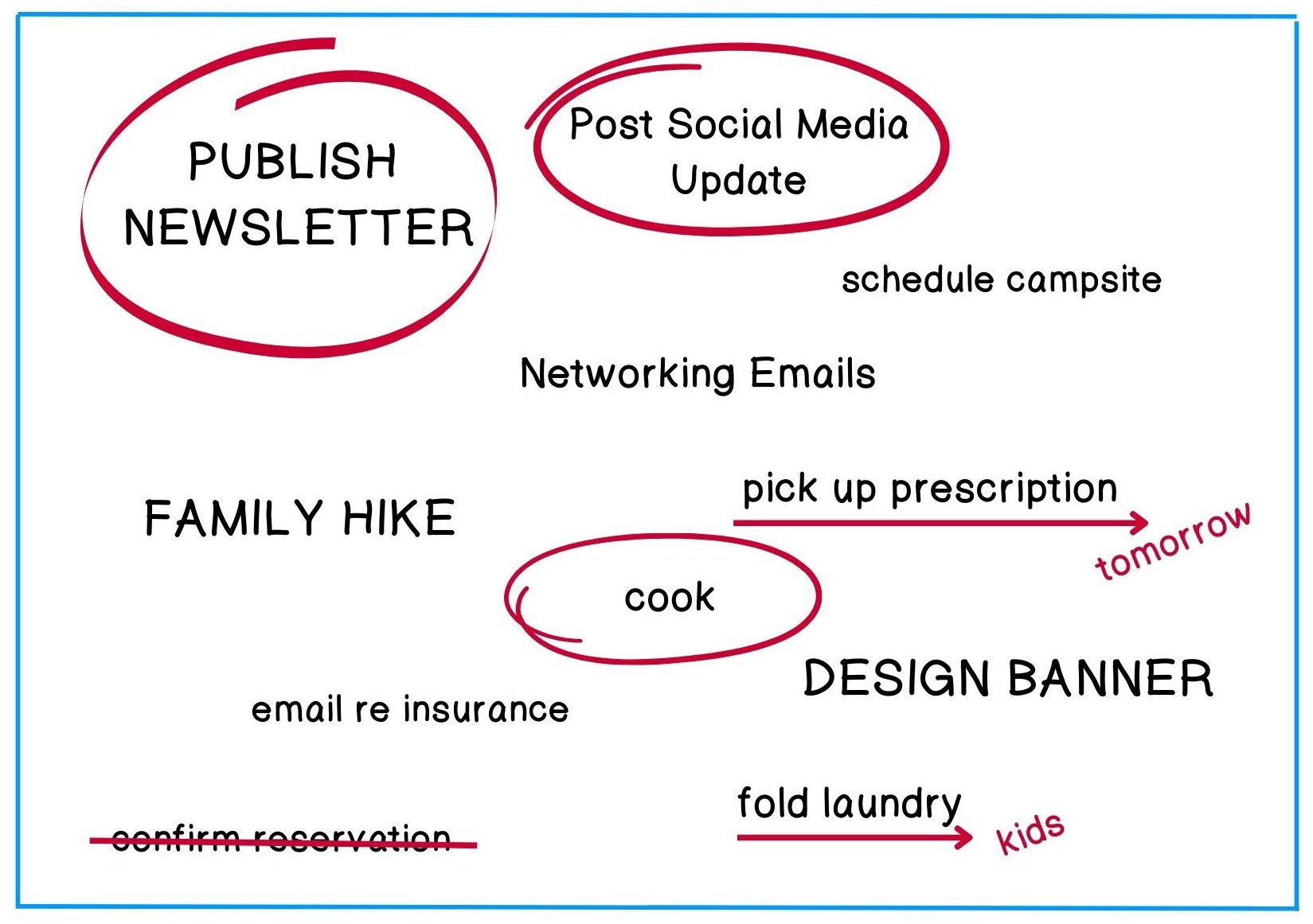 PUBLISH NEWSLETTER

Post Social Media Update

schedule campsite

Networking Emails

FAMILY HIKE

pick up prescription

tomorrow

cook

DESIGN BANNER

email re insurance

fold laundry

kids

confirm reservation